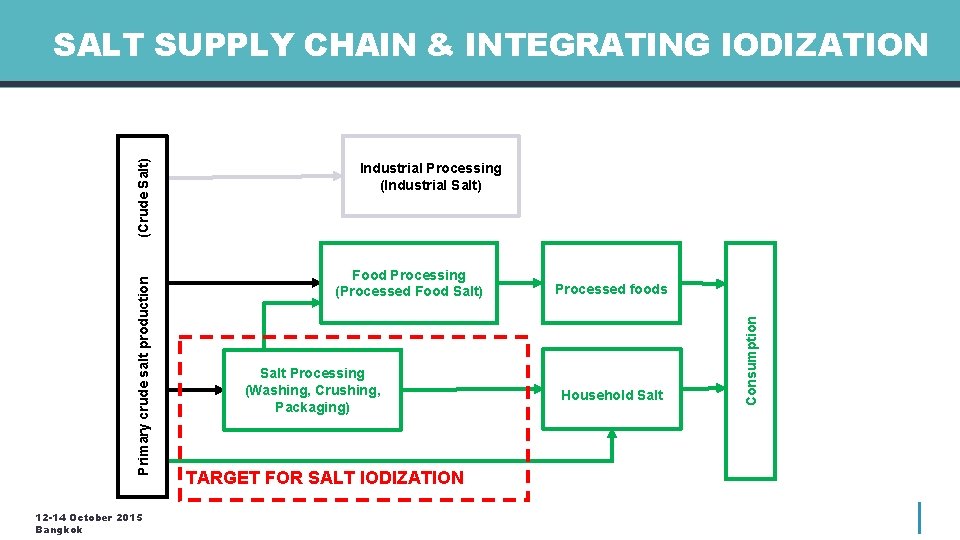 SALT SUPPLY CHAIN & INTEGRATING IODIZATION

Primary crude salt production (Crude Salt)

Industrial Processing (Industrial Salt)

Food Processing (Processed Food Salt)

Processed foods

Salt Processing (Washing, Crushing, Packaging)

Household Salt

Consumption

TARGET FOR SALT IODIZATION

12-14 October 2015
Bangkok